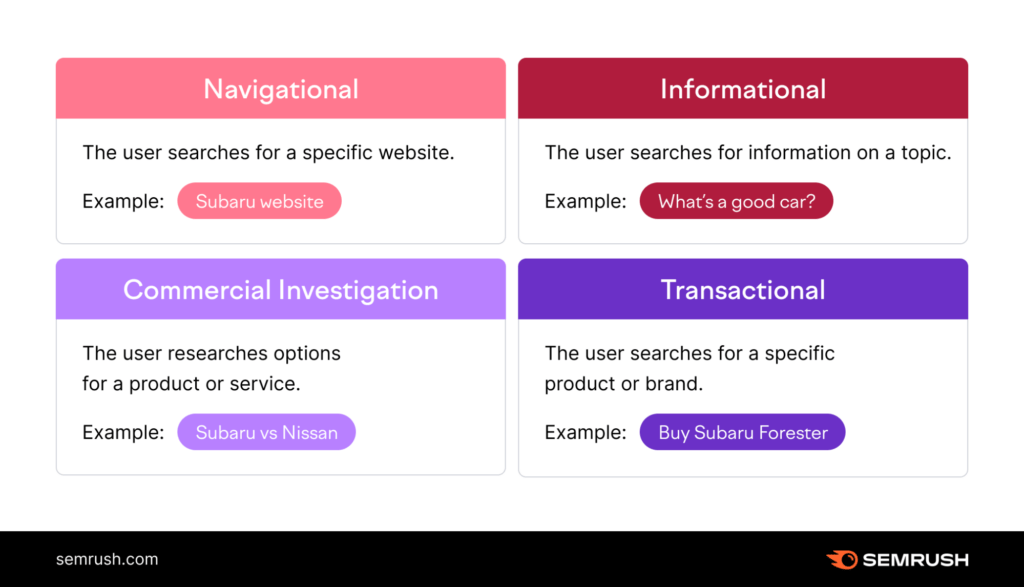 Navigational

The user searches for a specific website.

Example: Subaru website

Informational

The user searches for information on a topic.

Example: What's a good car?

Commercial Investigation

The user researches options for a product or service.

Example: Subaru vs Nissan

Transactional

The user searches for a specific product or brand.

Example: Buy Subaru Forester

semrush.com

SEMRUSH